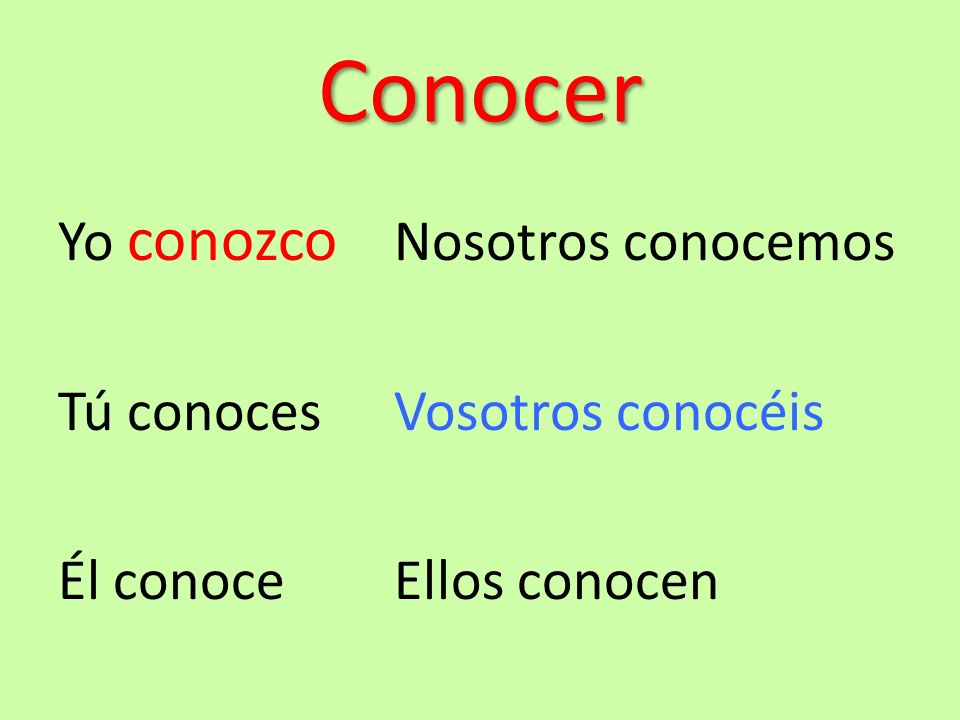 Conocer

Yo conozco

Tú conoces

Él conoce

Nosotros conocemos

Vosotros conocéis

Ellos conocen